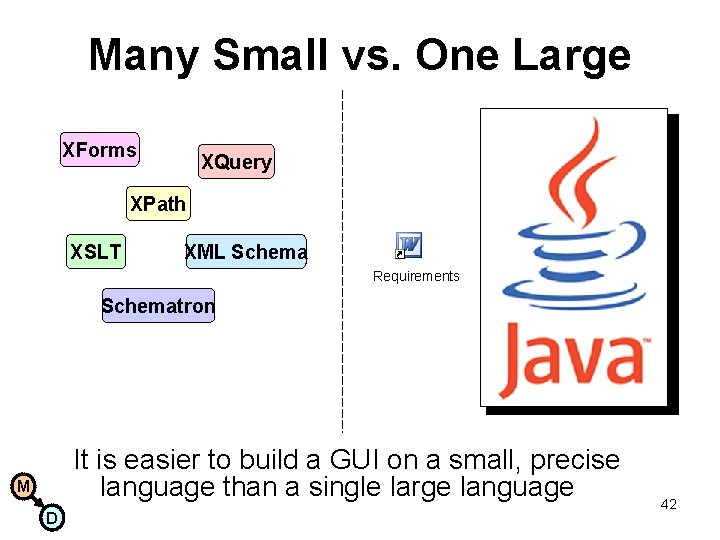 Many Small vs. One Large

XForms

XQuery

XPath

XSLT

XML Schema

Schematron

Requirements

Java™

It is easier to build a GUI on a small, precise language than a single large language

M

D

42